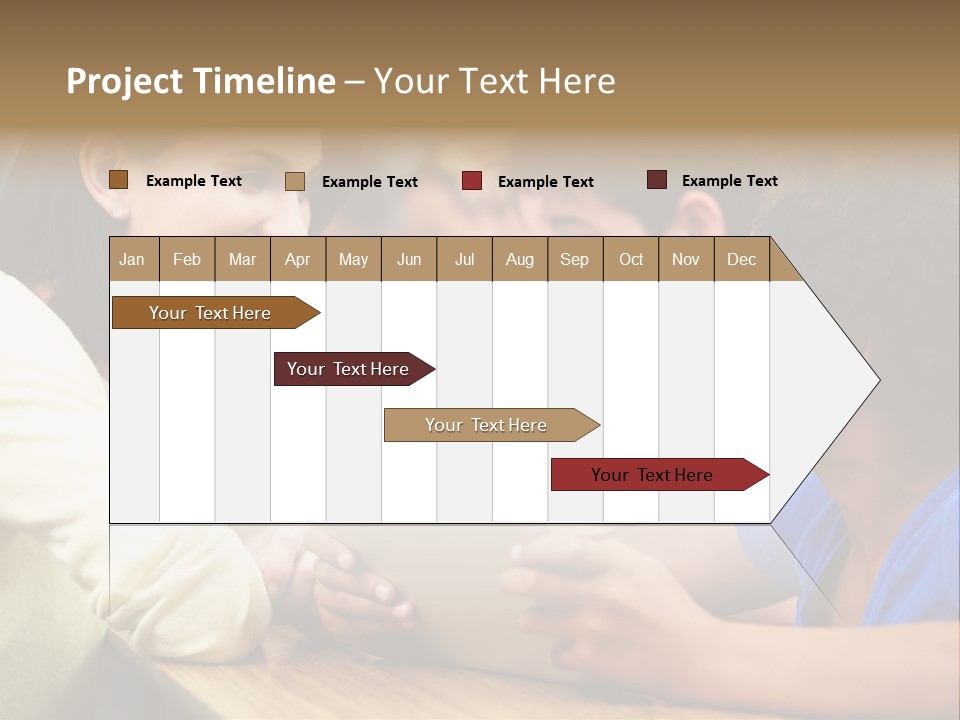 Project Timeline – Your Text Here

Example Text Example Text Example Text Example Text

| Jan | Feb | Mar | Apr | May | Jun | Jul | Aug | Sep | Oct | Nov | Dec |
|---|---|---|---|---|---|---|---|---|---|---|---|

Your Text Here

Your Text Here

Your Text Here

Your Text Here